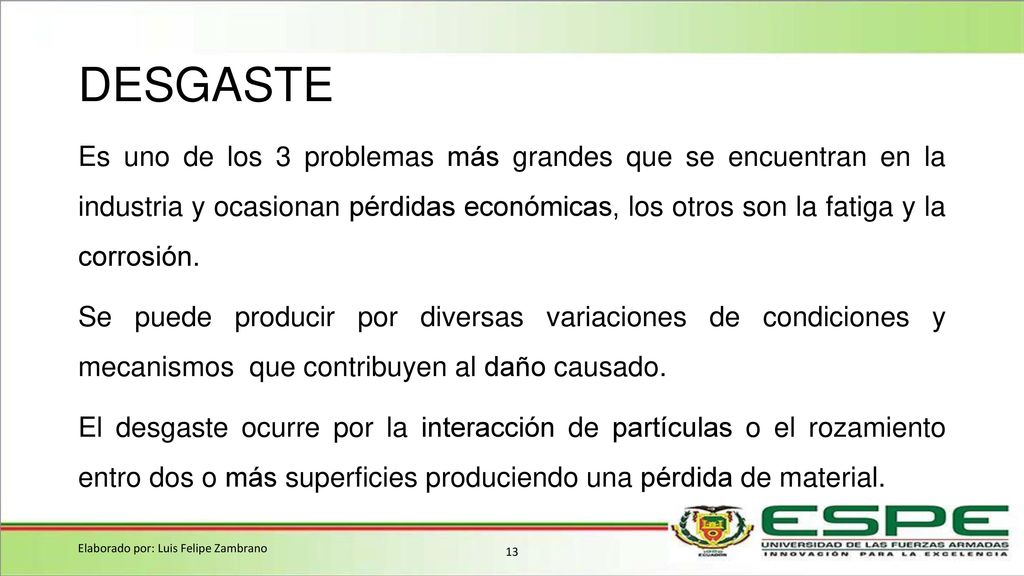 DESGASTE

Es uno de los 3 problemas más grandes que se encuentran en la industria y ocasionan pérdidas económicas, los otros son la fatiga y la corrosión.

Se puede producir por diversas variaciones de condiciones y mecanismos que contribuyen al daño causado.

El desgaste ocurre por la interacción de partículas o el rozamiento entro dos o más superficies produciendo una pérdida de material.

Elaborado por: Luis Felipe Zambrano

13

ESPE
UNIVERSIDAD DE LAS FUERZAS ARMADAS
INNOVACIÓN PARA LA EXCELENCIA